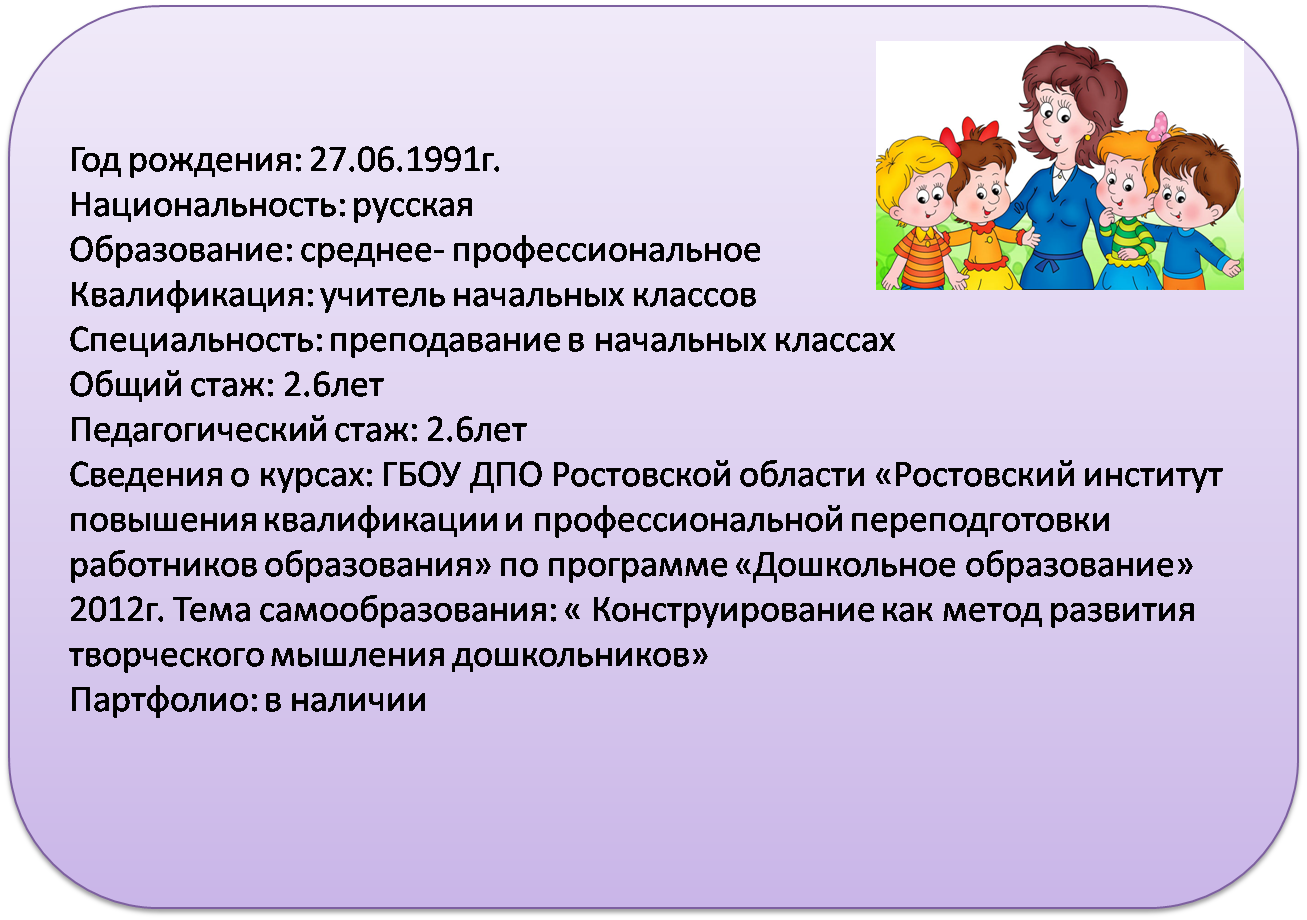 Год рождения: 27.06.1991г.
Национальность: русская
Образование: среднее- профессиональное
Квалификация: учитель начальных классов
Специальность: преподавание в начальных классах
Общий стаж: 2.6лет
Педагогический стаж: 2.6лет
Сведения о курсах: ГБОУ ДПО Ростовской области «Ростовский институт повышения квалификации и профессиональной переподготовки работников образования» по программе «Дошкольное образование» 2012г. Тема самообразования: « Конструирование как метод развития творческого мышления дошкольников»
Партфолио: в наличии